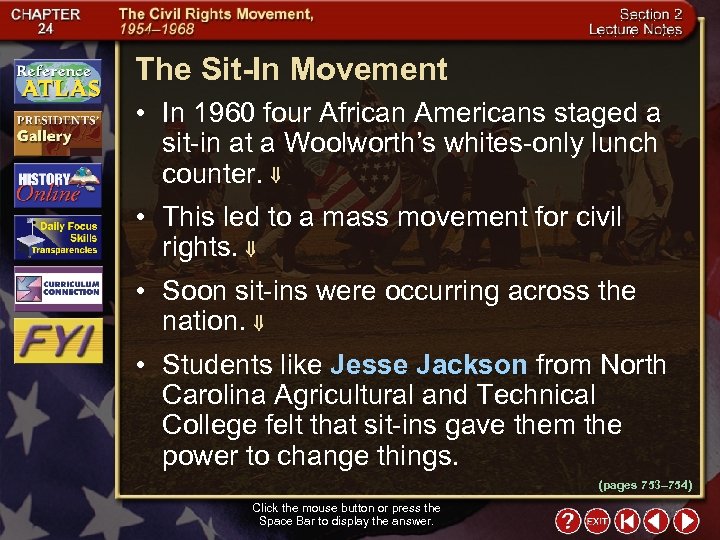 CHAPTER 24

The Civil Rights Movement, 1954–1968

Section 2 Lecture Notes

Reference ATLAS

PRESIDENTS' Gallery

HISTORY Online

Daily Focus Skills Transparencies

CURRICULUM CONNECTION

FYI

The Sit-In Movement

• In 1960 four African Americans staged a sit-in at a Woolworth's whites-only lunch counter. ⇓

• This led to a mass movement for civil rights. ⇓

• Soon sit-ins were occurring across the nation. ⇓

• Students like Jesse Jackson from North Carolina Agricultural and Technical College felt that sit-ins gave them the power to change things.

(pages 753–754)

Click the mouse button or press the Space Bar to display the answer.

? EXIT